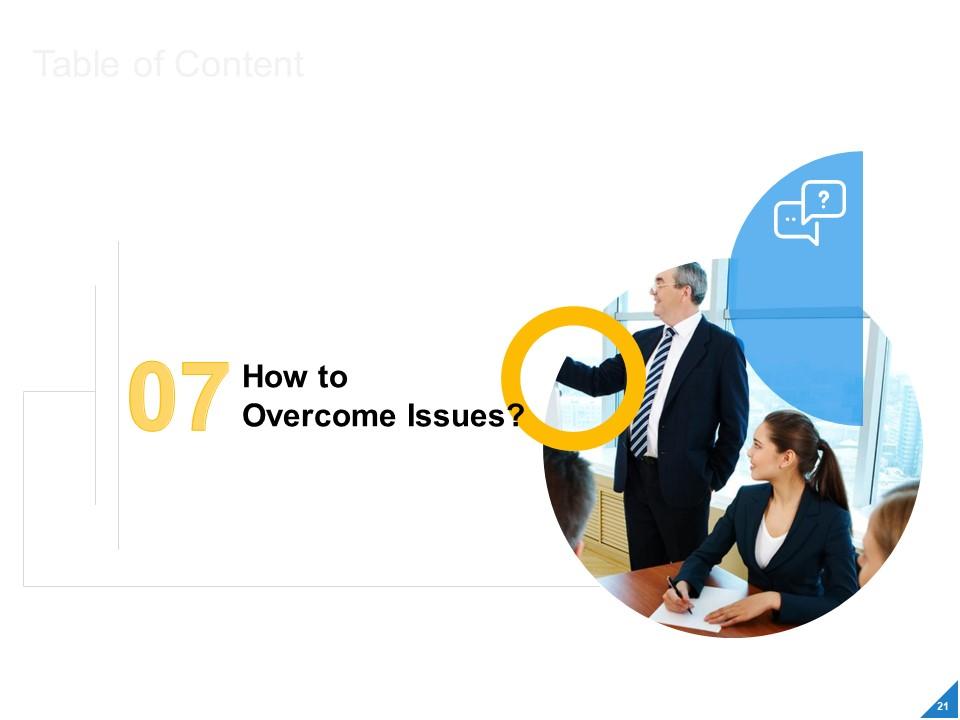 Table of Content

07 How to Overcome Issues?

21